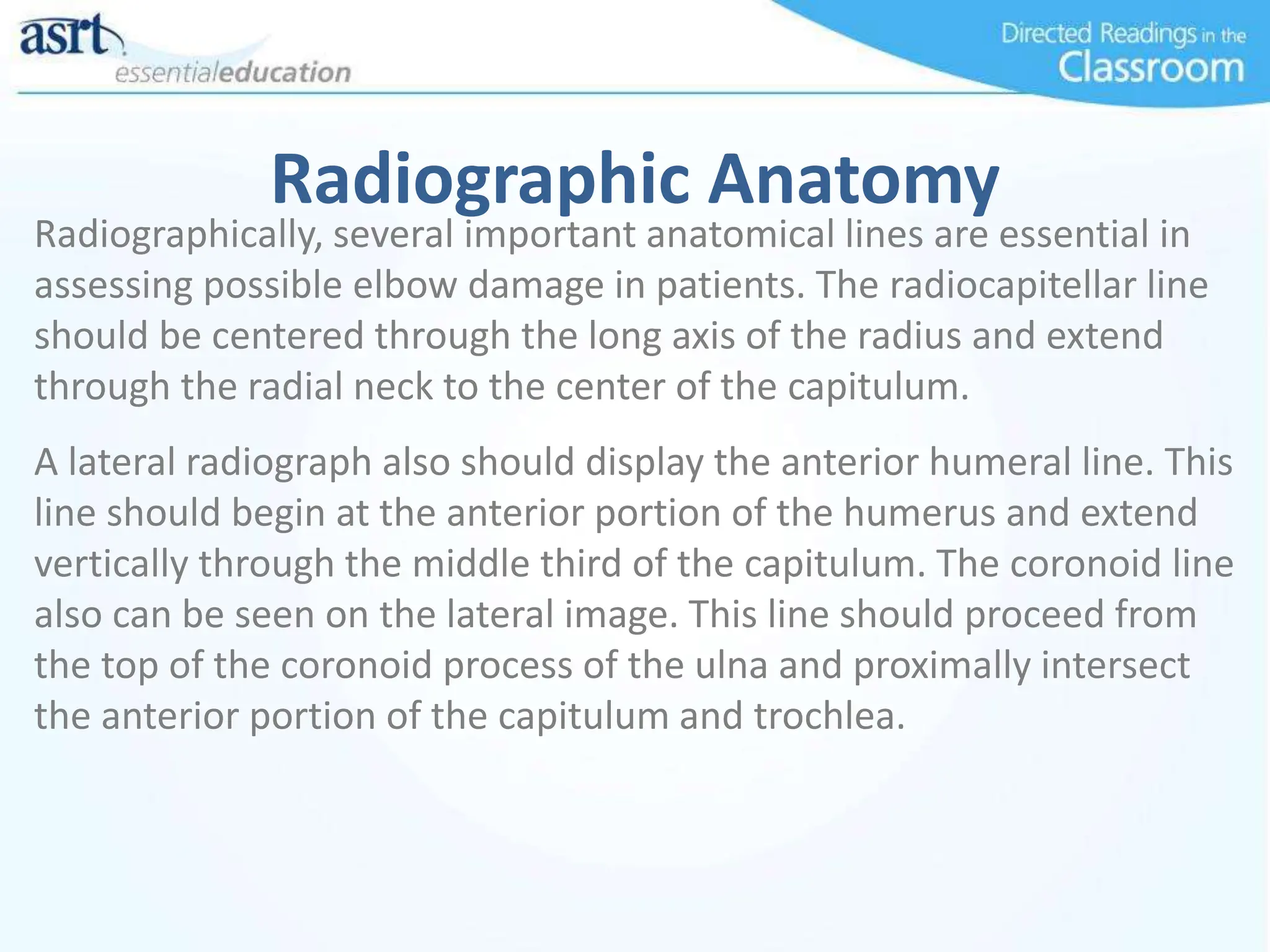 asrt essentialeducation

Directed Readings in the Classroom

Radiographic Anatomy

Radiographically, several important anatomical lines are essential in assessing possible elbow damage in patients. The radiocapitellar line should be centered through the long axis of the radius and extend through the radial neck to the center of the capitulum.

A lateral radiograph also should display the anterior humeral line. This line should begin at the anterior portion of the humerus and extend vertically through the middle third of the capitulum. The coronoid line also can be seen on the lateral image. This line should proceed from the top of the coronoid process of the ulna and proximally intersect the anterior portion of the capitulum and trochlea.